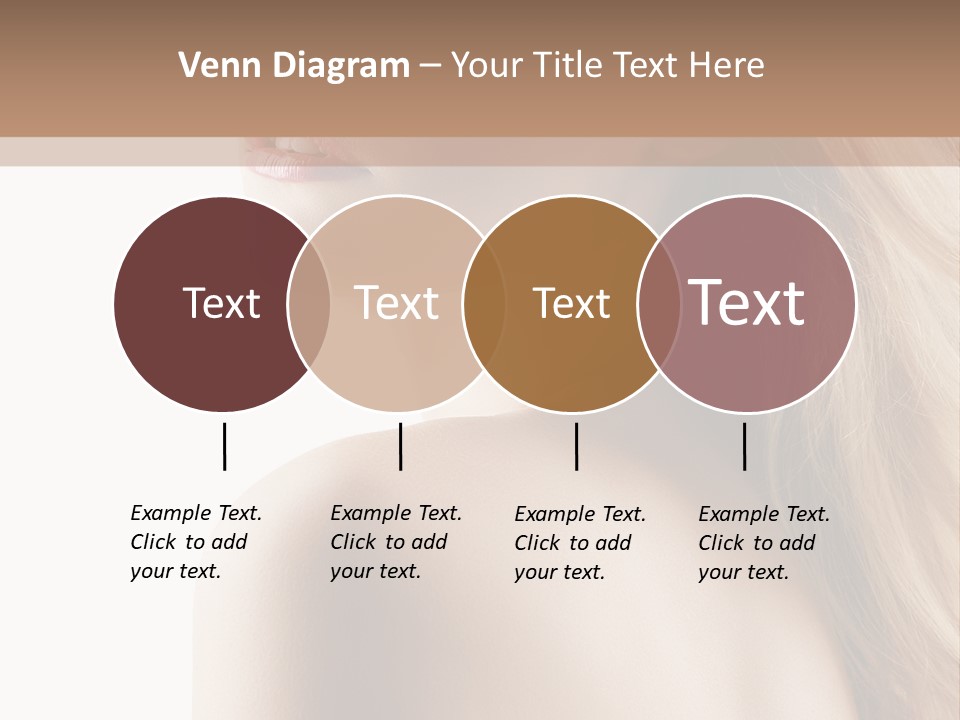 Venn Diagram – Your Title Text Here

Text

Text

Text

Text

Example Text. Click to add your text.

Example Text. Click to add your text.

Example Text. Click to add your text.

Example Text. Click to add your text.